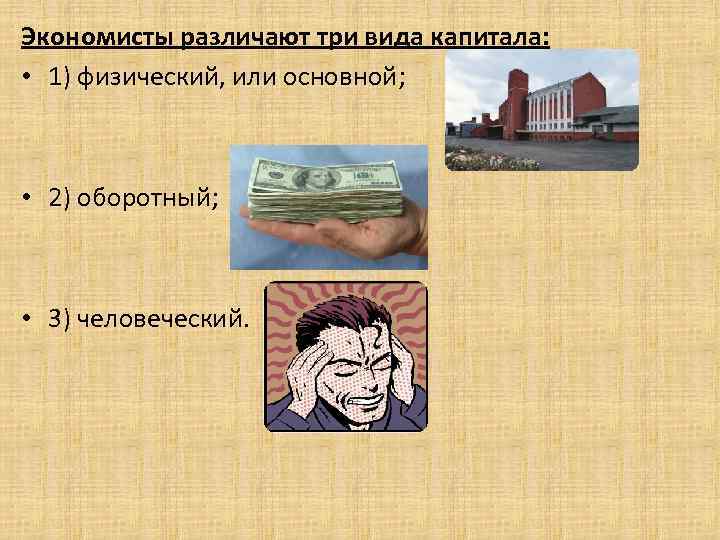 Экономисты различают три вида капитала:

• 1) физический, или основной;

• 2) оборотный;

• 3) человеческий.